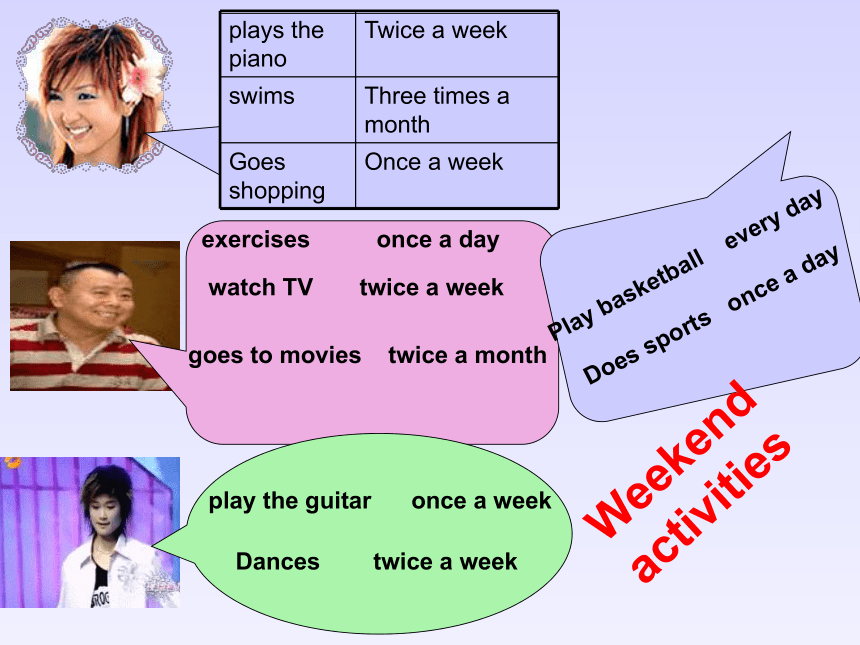 | plays the piano | Twice a week |
|---|---|
| swims | Three times a month |
| Goes shopping | Once a week |

exercises once a day

watch TV twice a week

goes to movies twice a month

Play basketball every day

Does sports once a day

play the guitar once a week

Dances twice a week

Weekend activities